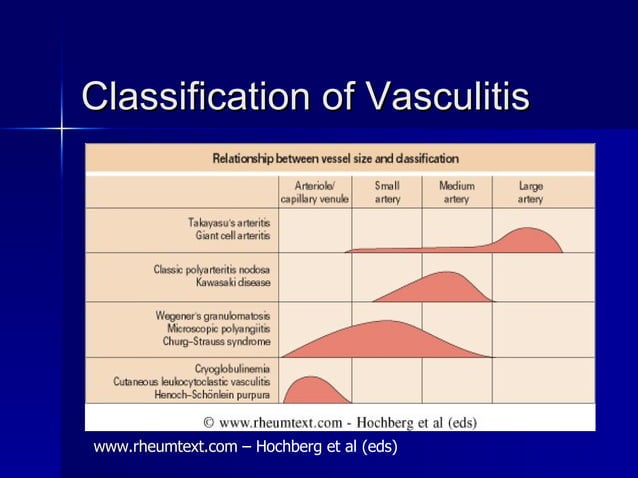 Classification of Vasculitis

Relationship between vessel size and classification

| | Arteriole/ capillary venule | Small artery | Medium artery | Large artery |
|---|---|---|---|---|
| Takayasu's arteritis Giant cell arteritis | | | | |
| Classic polyarteritis nodosa Kawasaki disease | | | | |
| Wegener's granulomatosis Microscopic polyangiitis Churg–Strauss syndrome | | | | |
| Cryoglobulinemia Cutaneous leukocytoclastic vasculitis Henoch–Schönlein purpura | | | | |

© www.rheumtext.com - Hochberg et al (eds)

www.rheumtext.com – Hochberg et al (eds)